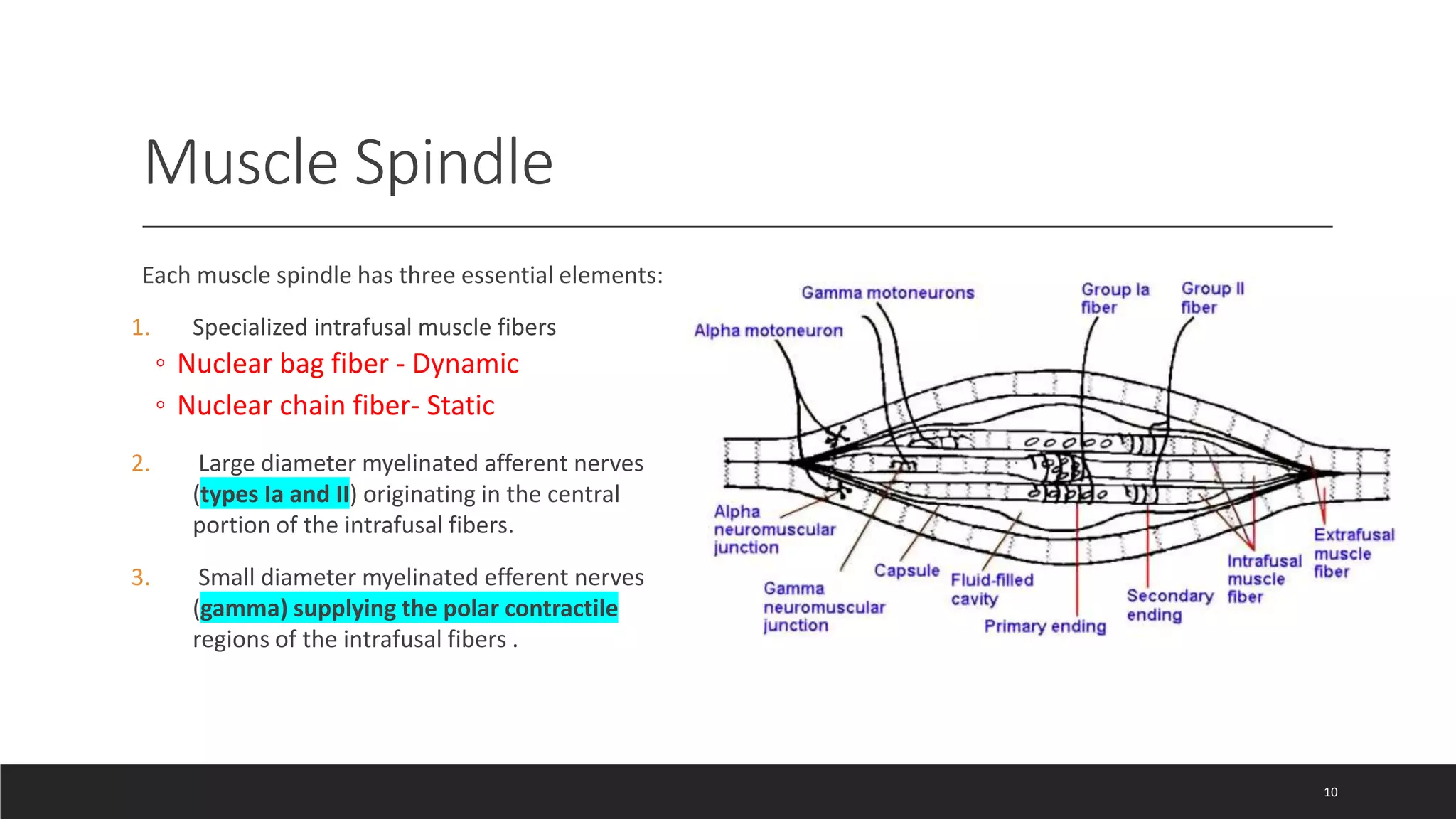 Muscle Spindle

Each muscle spindle has three essential elements:

1. Specialized intrafusal muscle fibers
◦ Nuclear bag fiber - Dynamic
◦ Nuclear chain fiber- Static

2. Large diameter myelinated afferent nerves (types Ia and II) originating in the central portion of the intrafusal fibers.

3. Small diameter myelinated efferent nerves (gamma) supplying the polar contractile regions of the intrafusal fibers .

Gamma motoneurons
Group Ia fiber
Group II fiber
Alpha motoneuron
Alpha neuromuscular junction
Gamma neuromuscular junction
Capsule
Fluid-filled cavity
Primary ending
Secondary ending
Intrafusal muscle fiber
Extrafusal muscle fiber

10